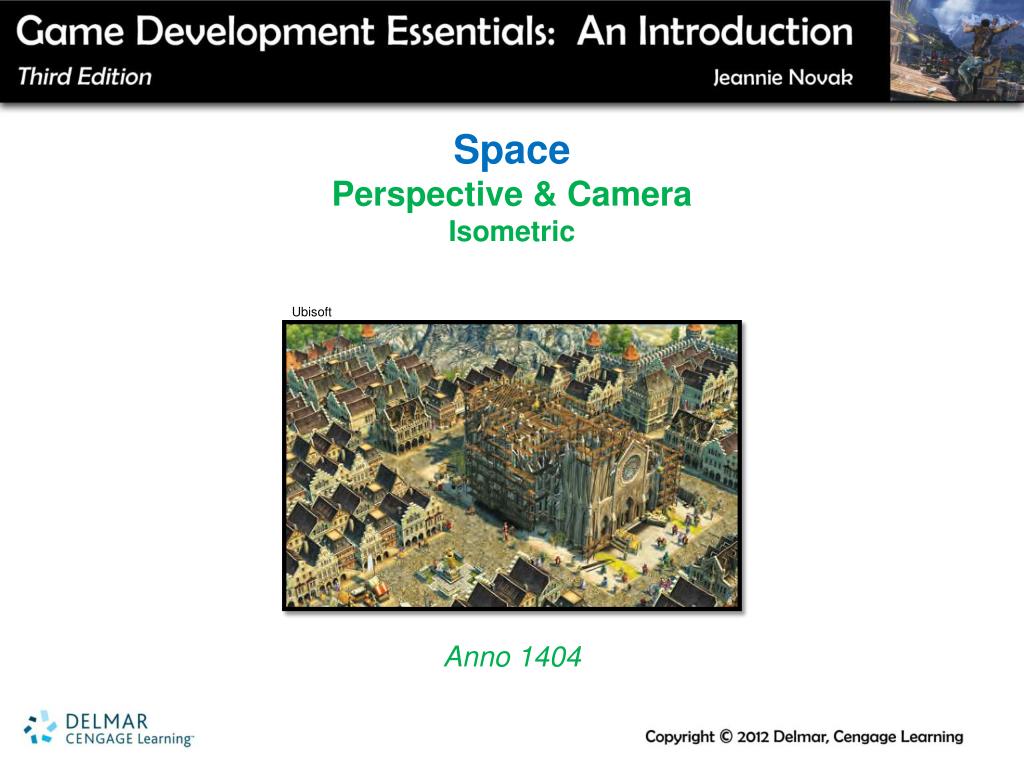 Game Development Essentials: An Introduction
Third Edition
Jeannie Novak

Space
Perspective & Camera
Isometric

Ubisoft

Anno 1404

DELMAR
CENGAGE Learning™

Copyright © 2012 Delmar, Cengage Learning